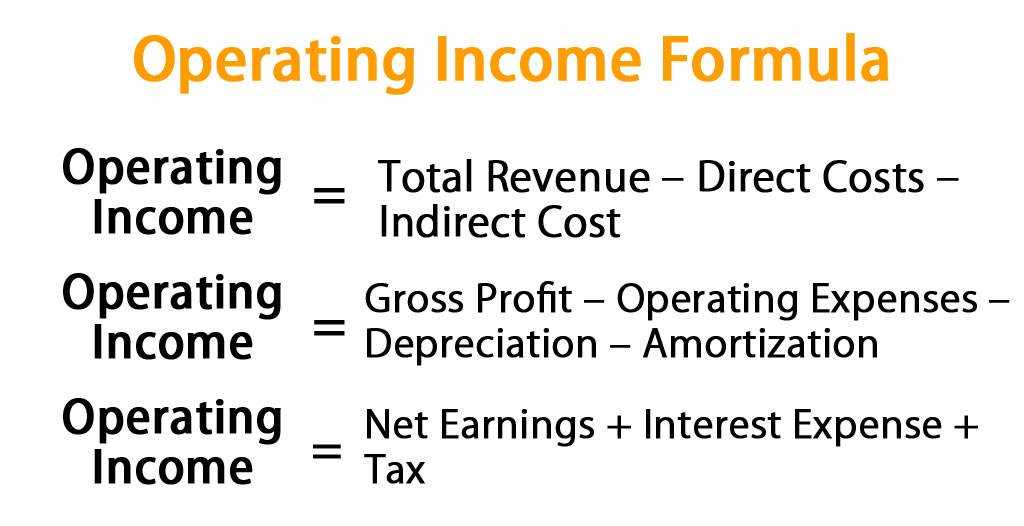 Operating Income Formula

Operating Income = Total Revenue – Direct Costs – Indirect Cost

Operating Income = Gross Profit – Operating Expenses – Depreciation – Amortization

Operating Income = Net Earnings + Interest Expense + Tax